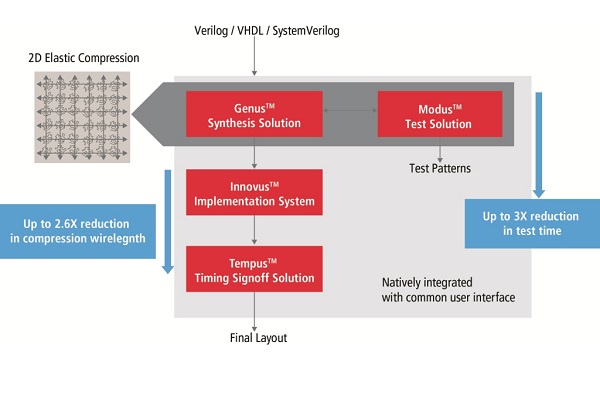 Verilog / VHDL / SystemVerilog

2D Elastic Compression

Genus™
Synthesis Solution

Modus™
Test Solution

Test Patterns

Innovus™
Implementation System

Up to 2.6X reduction
in compression wirelegnth

Up to 3X reduction
in test time

Tempus™
Timing Signoff Solution

Natively integrated
with common user interface

Final Layout